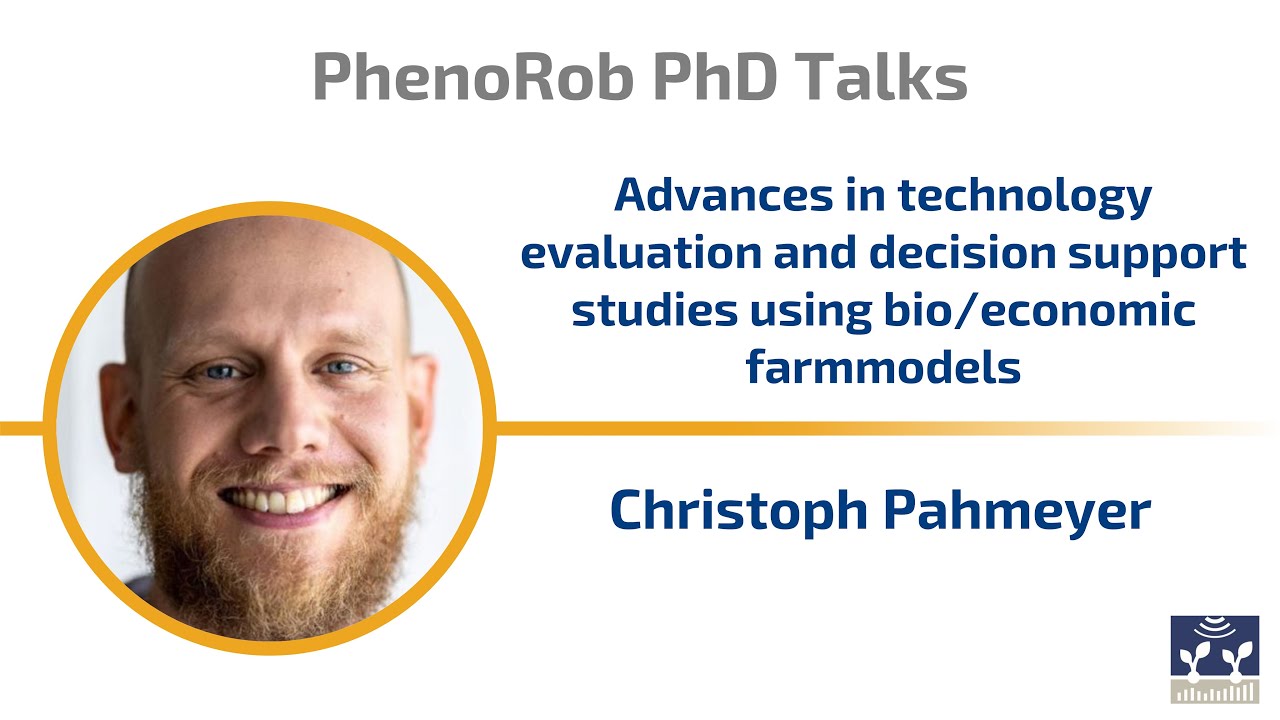 PhenoRob PhD Talks

Advances in technology evaluation and decision support studies using bio/economic farmmodels

Christoph Pahmeyer